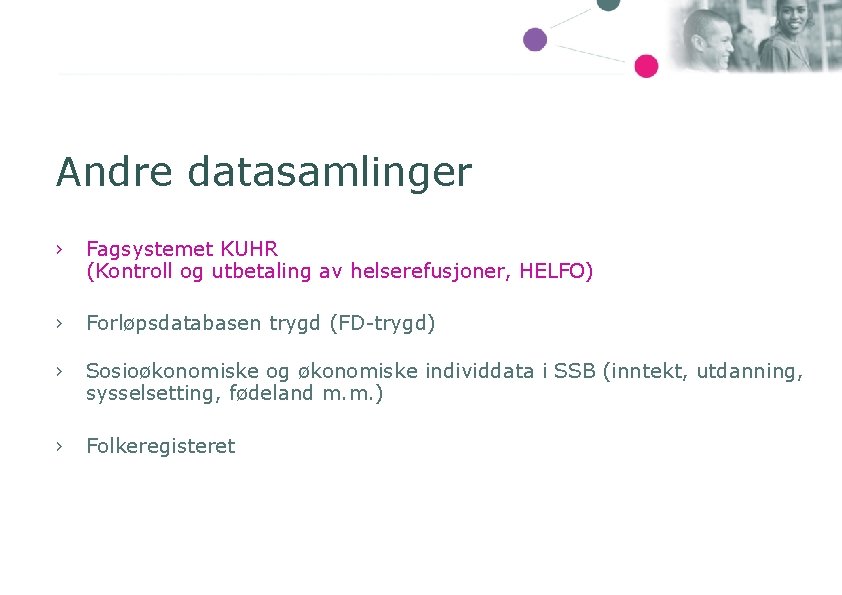 Andre datasamlinger

› Fagsystemet KUHR
(Kontroll og utbetaling av helserefusjoner, HELFO)

› Forløpsdatabasen trygd (FD-trygd)

› Sosioøkonomiske og økonomiske individdata i SSB (inntekt, utdanning, sysselsetting, fødeland m.m.)

› Folkeregisteret